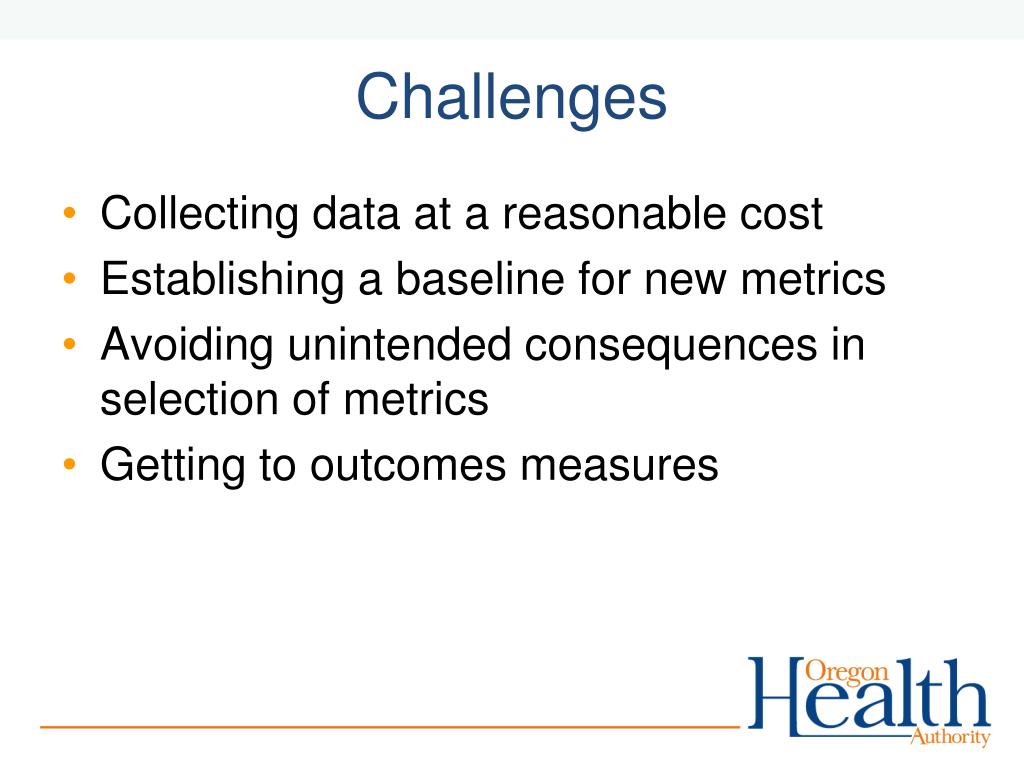 Challenges

• Collecting data at a reasonable cost
• Establishing a baseline for new metrics
• Avoiding unintended consequences in selection of metrics
• Getting to outcomes measures

Oregon Health Authority